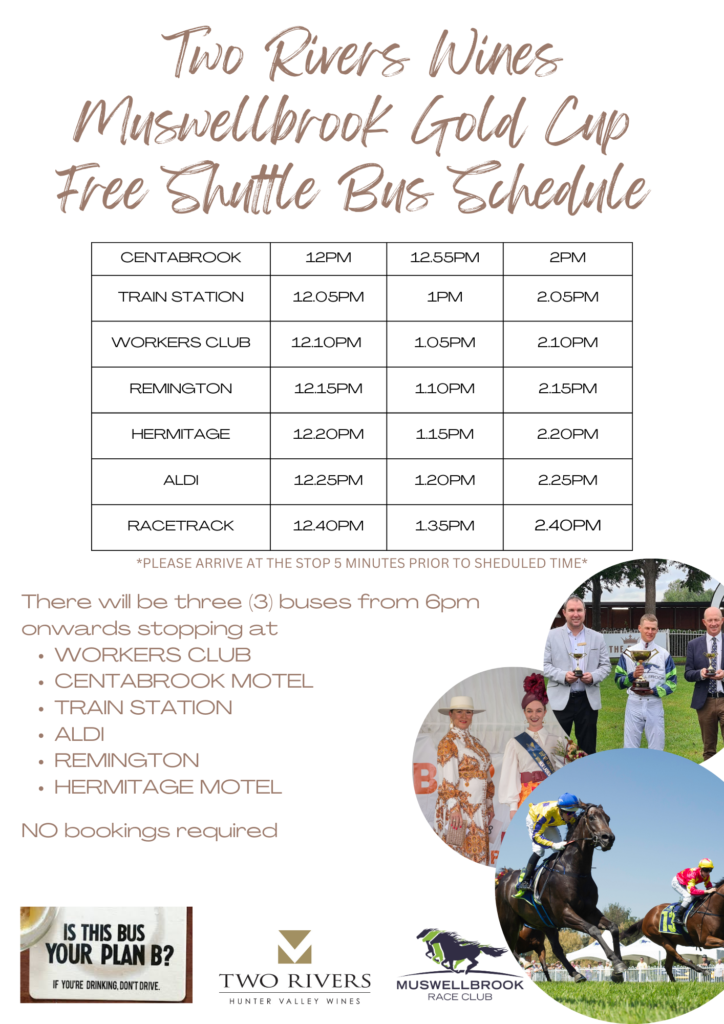 Two Rivers Wines
Muswellbrook Gold Cup
Free Shuttle Bus Schedule

| CENTABROOK | 12PM | 12.55PM | 2PM |
|---|---|---|---|
| TRAIN STATION | 12.05PM | 1PM | 2.05PM |
| WORKERS CLUB | 12.10PM | 1.05PM | 2.10PM |
| REMINGTON | 12.15PM | 1.10PM | 2.15PM |
| HERMITAGE | 12.20PM | 1.15PM | 2.20PM |
| ALDI | 12.25PM | 1.20PM | 2.25PM |
| RACETRACK | 12.40PM | 1.35PM | 2.40PM |

*PLEASE ARRIVE AT THE STOP 5 MINUTES PRIOR TO SHEDULED TIME*

There will be three (3) buses from 6pm onwards stopping at
• WORKERS CLUB
• CENTABROOK MOTEL
• TRAIN STATION
• ALDI
• REMINGTON
• HERMITAGE MOTEL

NO bookings required

IS THIS BUS YOUR PLAN B?
IF YOU'RE DRINKING, DON'T DRIVE.

TWO RIVERS
HUNTER VALLEY WINES

MUSWELLBROOK
RACE CLUB